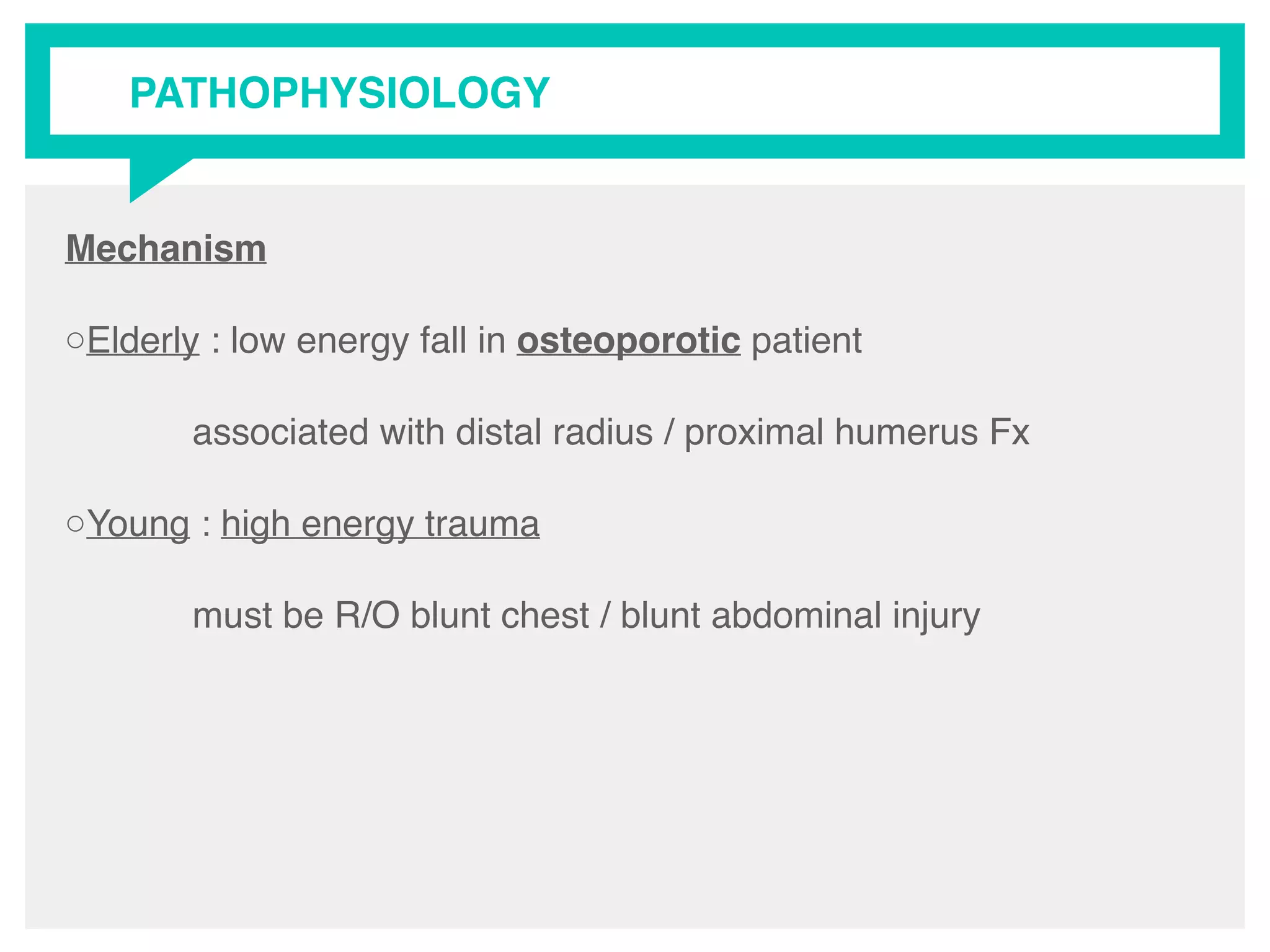 PATHOPHYSIOLOGY

Mechanism

○Elderly : low energy fall in osteoporotic patient

associated with distal radius / proximal humerus Fx

○Young : high energy trauma

must be R/O blunt chest / blunt abdominal injury